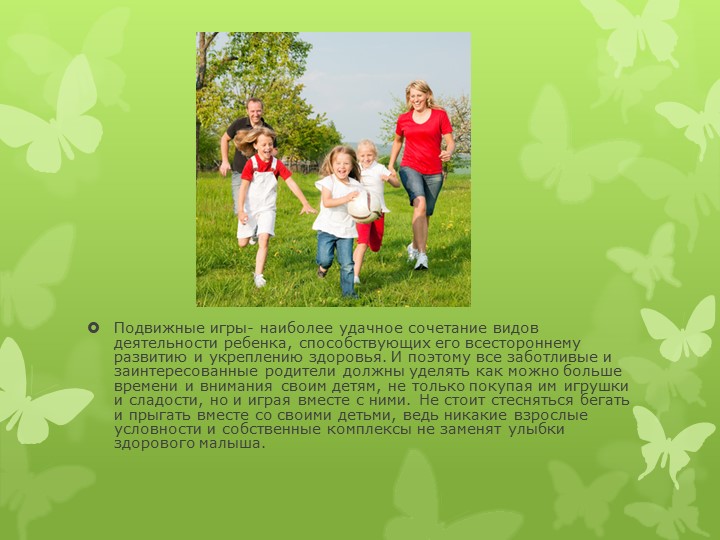 Подвижные игры- наиболее удачное сочетание видов деятельности ребенка, способствующих его всестороннему развитию и укреплению здоровья. И поэтому все заботливые и заинтересованные родители должны уделять как можно больше времени и внимания своим детям, не только покупая им игрушки и сладости, но и играя вместе с ними. Не стоит стесняться бегать и прыгать вместе со своими детьми, ведь никакие взрослые условности и собственные комплексы не заменят улыбки здорового малыша.